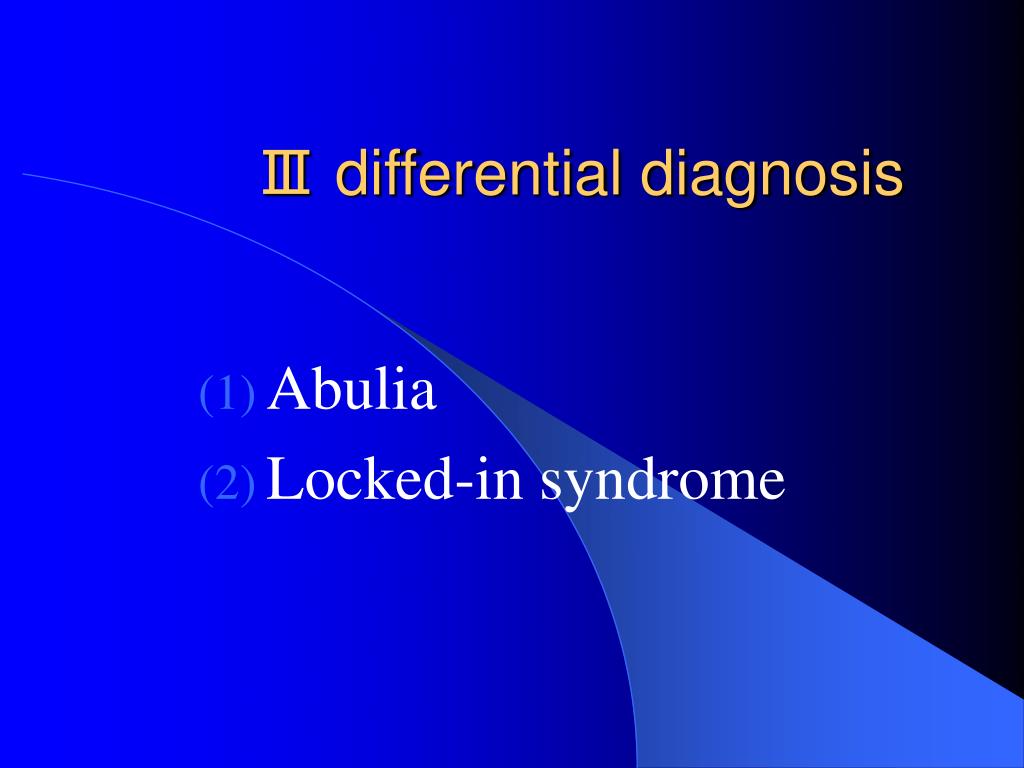 Ⅲ differential diagnosis

(1) Abulia
(2) Locked-in syndrome